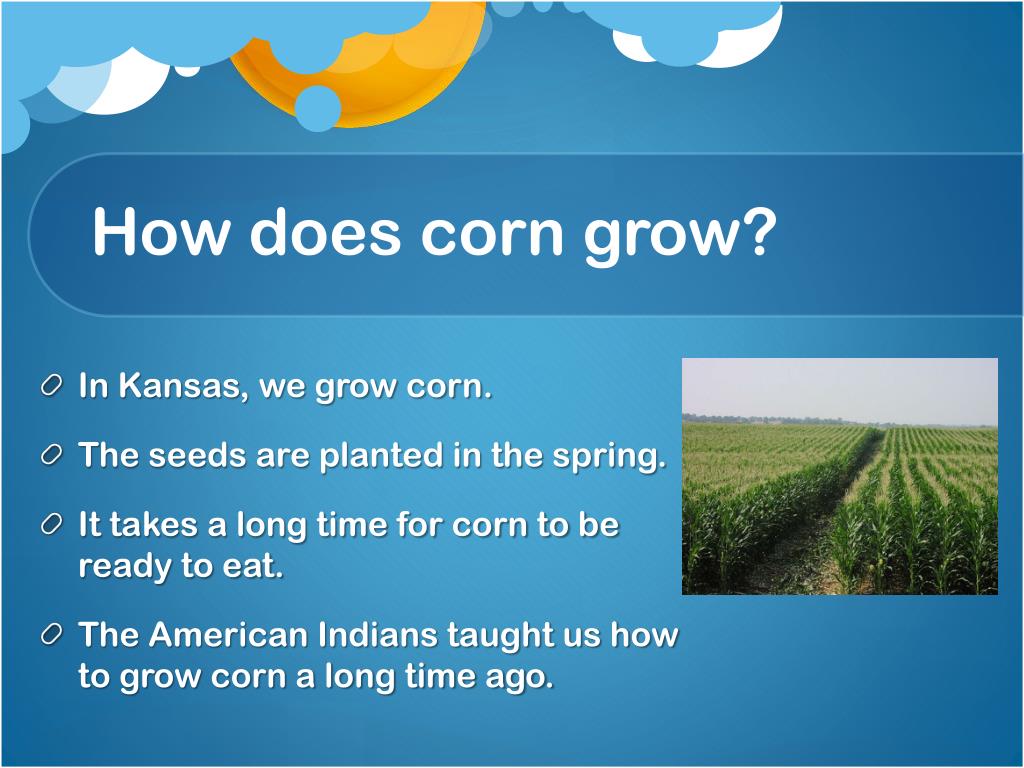 How does corn grow?

In Kansas, we grow corn.

The seeds are planted in the spring.

It takes a long time for corn to be ready to eat.

The American Indians taught us how to grow corn a long time ago.